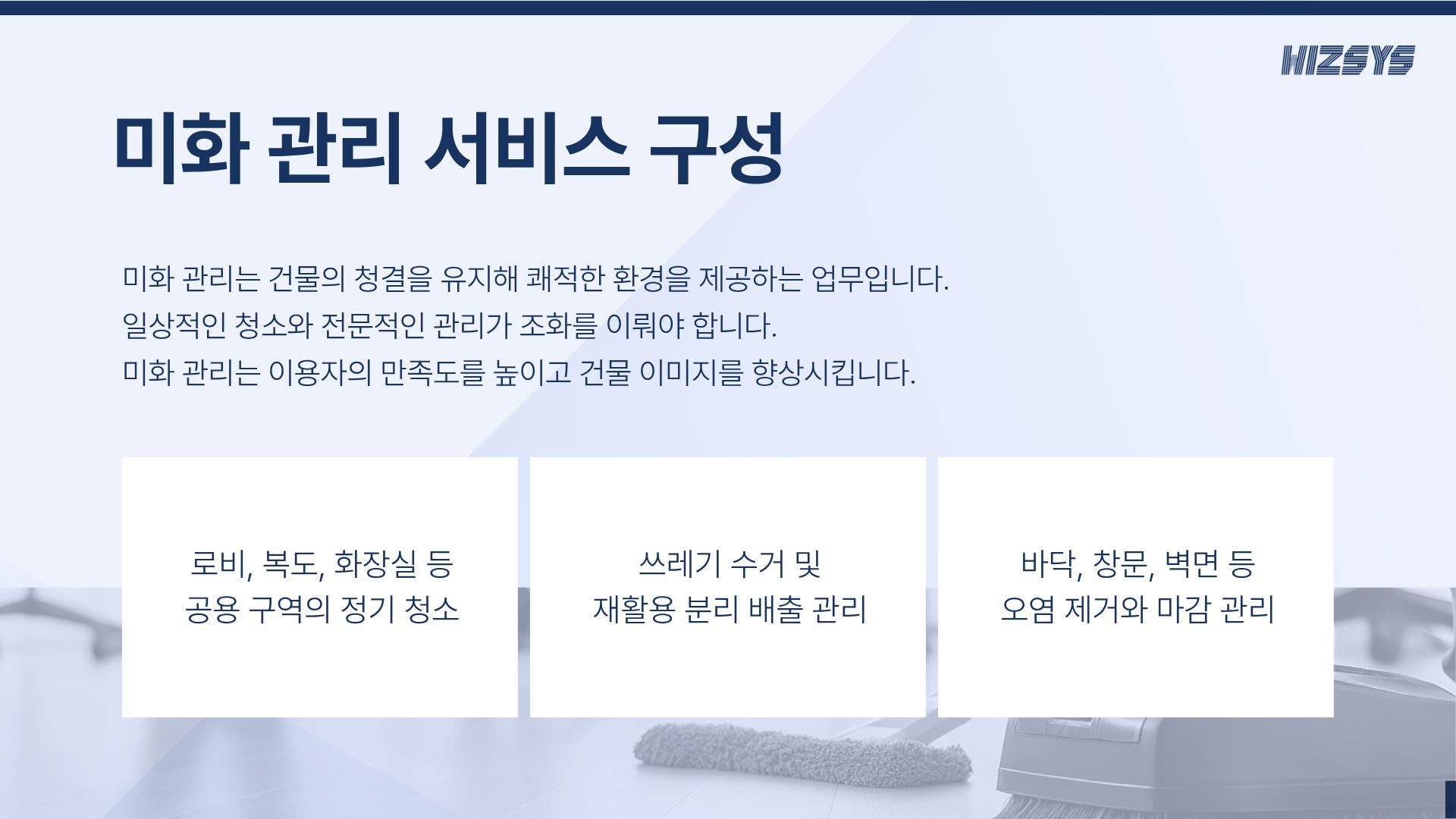 HIZSYS

미화 관리 서비스 구성

미화 관리는 건물의 청결을 유지해 쾌적한 환경을 제공하는 업무입니다.
일상적인 청소와 전문적인 관리가 조화를 이뤄야 합니다.
미화 관리는 이용자의 만족도를 높이고 건물 이미지를 향상시킵니다.

로비, 복도, 화장실 등
공용 구역의 정기 청소

쓰레기 수거 및
재활용 분리 배출 관리

바닥, 창문, 벽면 등
오염 제거와 마감 관리